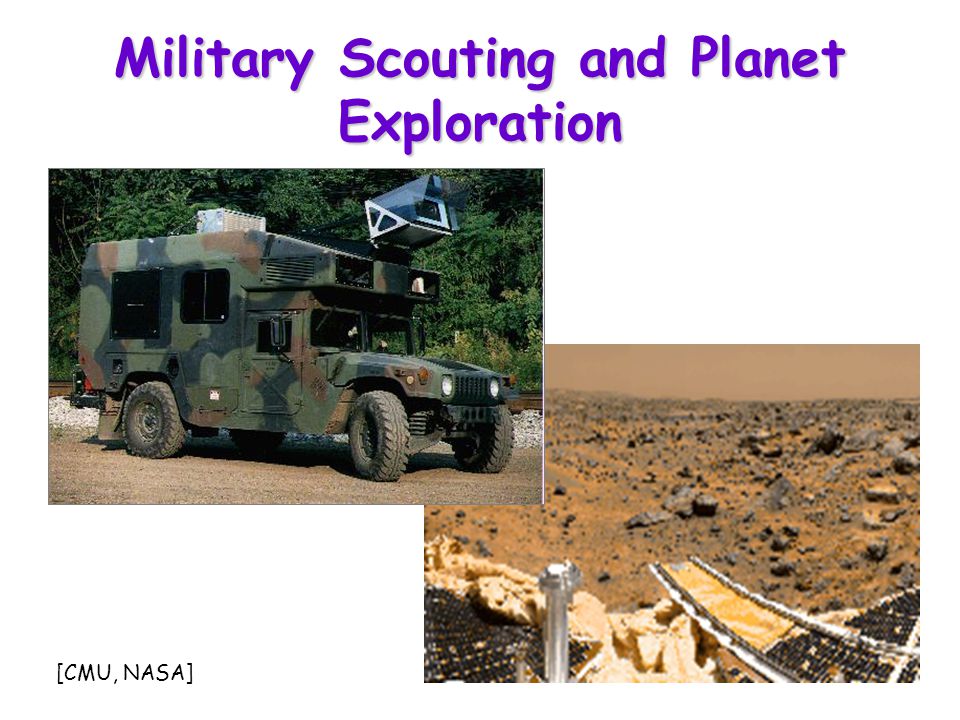 Military Scouting and Planet Exploration

[CMU, NASA]